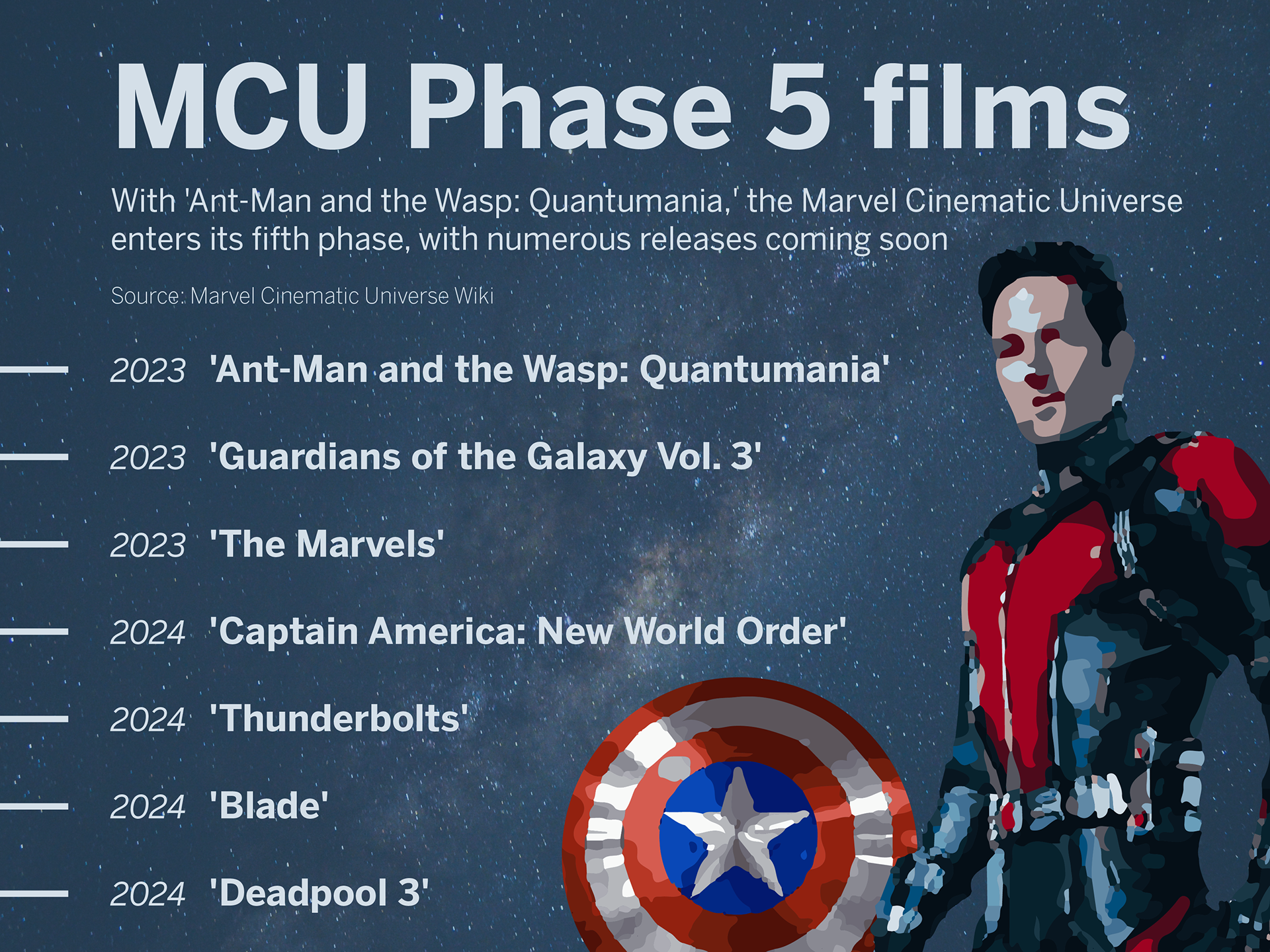 MCU Phase 5 films

With 'Ant-Man and the Wasp: Quantumania,' the Marvel Cinematic Universe enters its fifth phase, with numerous releases coming soon

Source: Marvel Cinematic Universe Wiki

2023 'Ant-Man and the Wasp: Quantumania'

2023 'Guardians of the Galaxy Vol. 3'

2023 'The Marvels'

2024 'Captain America: New World Order'

2024 'Thunderbolts'

2024 'Blade'

2024 'Deadpool 3'